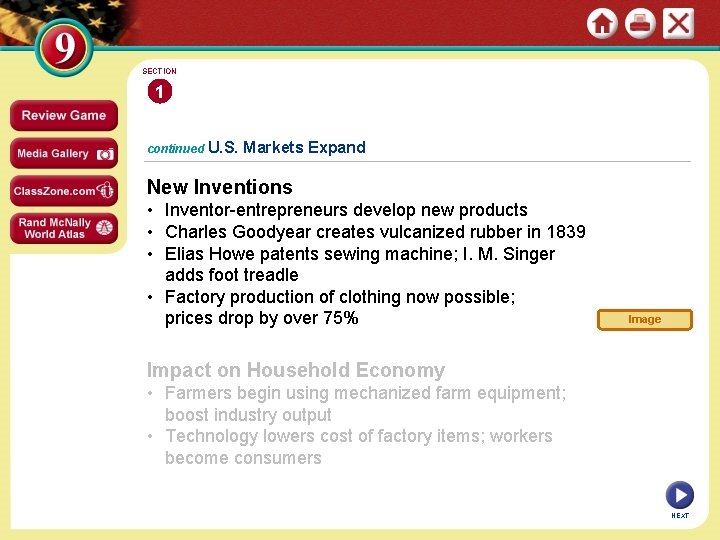 9

Review Game

Media Gallery

ClassZone.com

Rand McNally World Atlas

SECTION
1

continued U.S. Markets Expand

New Inventions
• Inventor-entrepreneurs develop new products
• Charles Goodyear creates vulcanized rubber in 1839
• Elias Howe patents sewing machine; I. M. Singer adds foot treadle
• Factory production of clothing now possible; prices drop by over 75%

Image

Impact on Household Economy
• Farmers begin using mechanized farm equipment; boost industry output
• Technology lowers cost of factory items; workers become consumers

NEXT